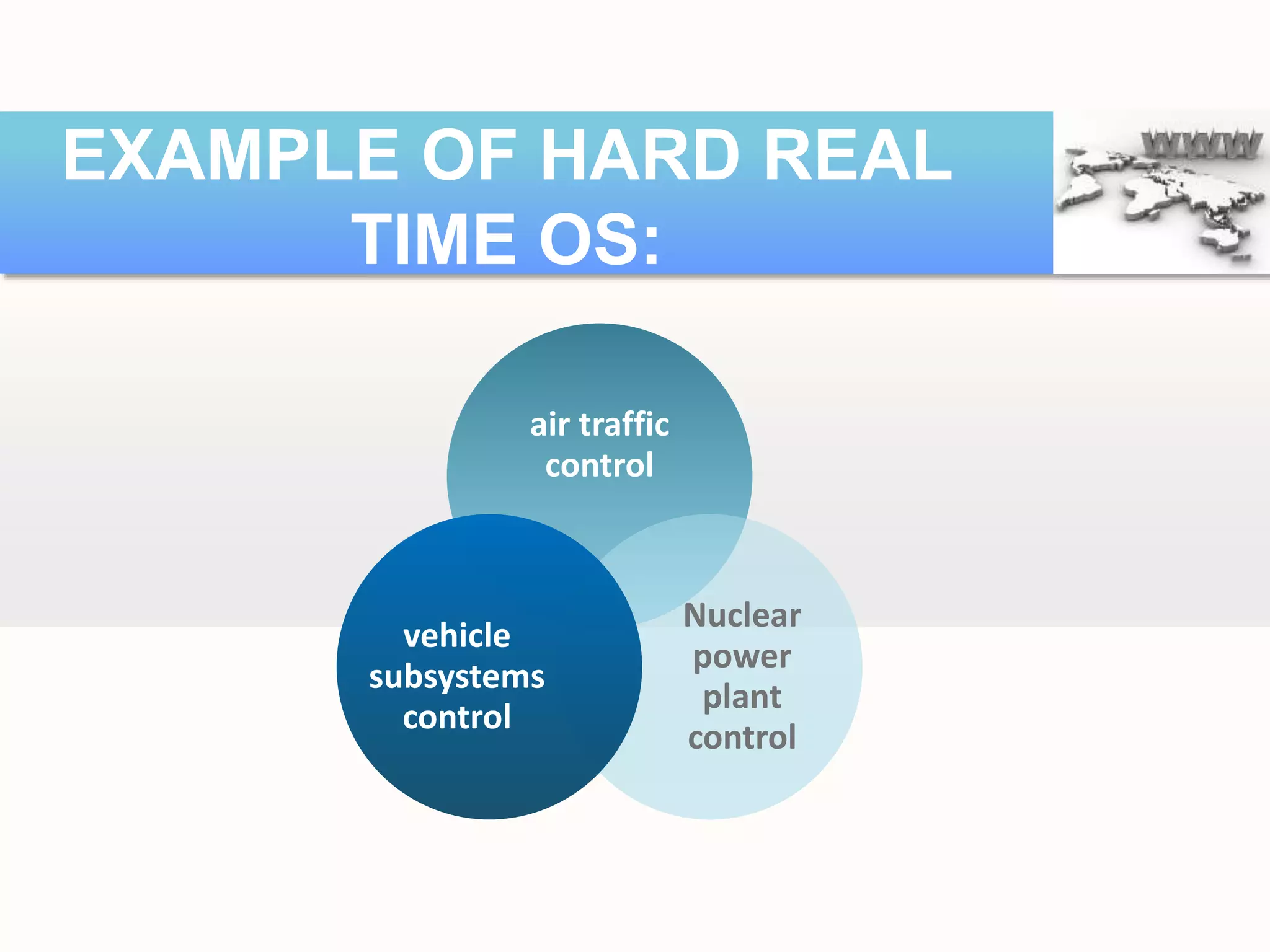 EXAMPLE OF HARD REAL TIME OS:

WWW

air traffic control

vehicle subsystems control

Nuclear power plant control